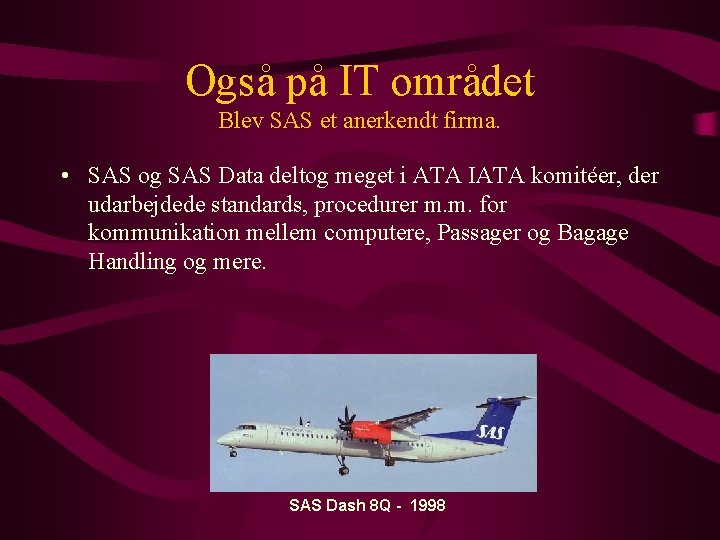 Også på IT området
Blev SAS et anerkendt firma.

• SAS og SAS Data deltog meget i ATA IATA komitéer, der udarbejdede standards, procedurer m.m. for kommunikation mellem computere, Passager og Bagage Handling og mere.

SAS

SAS Dash 8Q - 1998